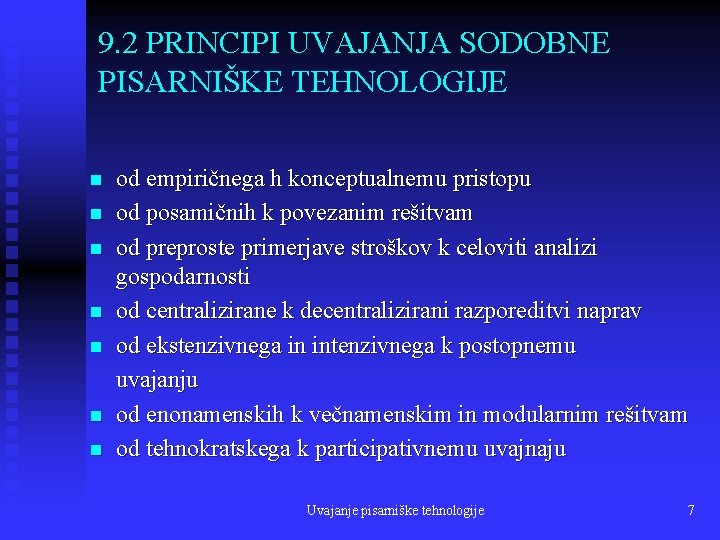 9.2 PRINCIPI UVAJANJA SODOBNE PISARNIŠKE TEHNOLOGIJE

- od empiričnega h konceptualnemu pristopu
- od posamičnih k povezanim rešitvam
- od preproste primerjave stroškov k celoviti analizi gospodarnosti
- od centralizirane k decentralizirani razporeditvi naprav
- od ekstenzivnega in intenzivnega k postopnemu uvajanju
- od enonamenskih k večnamenskim in modularnim rešitvam
- od tehnokratskega k participativnemu uvajnaju

Uvajanje pisarniške tehnologije

7